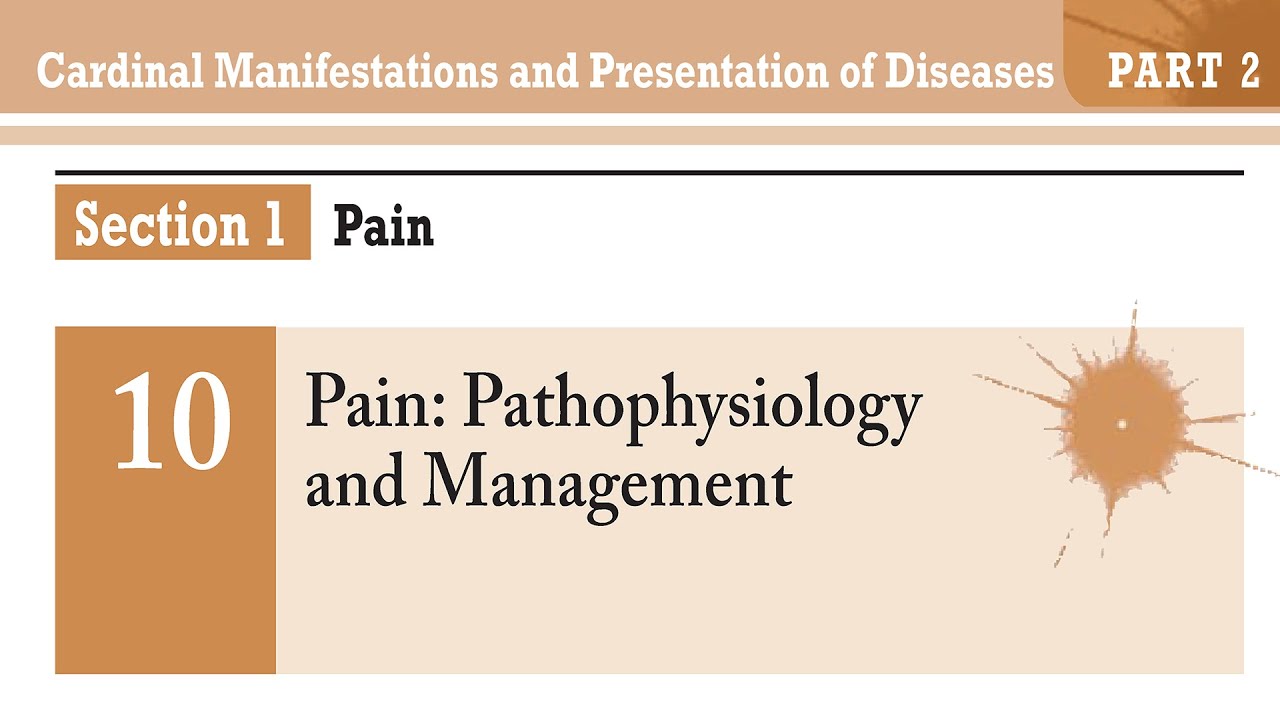 Cardinal Manifestations and Presentation of Diseases PART 2

Section 1 Pain

10

Pain: Pathophysiology and Management